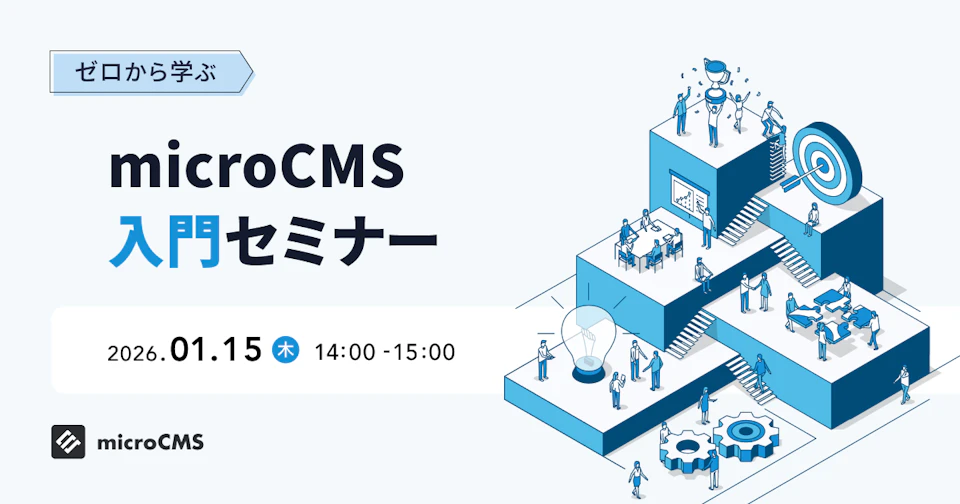 ゼロから学ぶ

microCMS
入門セミナー

2026.01.15 木 14:00 -15:00

microCMS